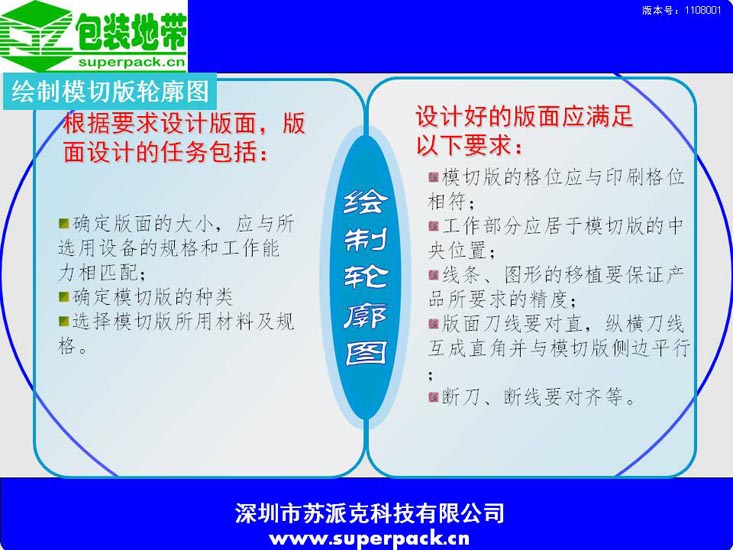 包装地带
superpack.cn

版本号：1108001

绘制模切版轮廓图

根据要求设计版面，版面设计的任务包括：

确定版面的大小，应与所选用设备的规格和工作能力相匹配；
确定模切版的种类
选择模切版所用材料及规格。

绘制轮廓图

设计好的版面应满足以下要求：

模切版的格位应与印刷格位相符；
工作部分应居于模切版的中央位置；
线条、图形的移植要保证产品所要求的精度；
版面刀线要对直，纵横刀线互成直角并与模切版侧边平行；
断刀、断线要对齐等。

深圳市苏派克科技有限公司
www.superpack.cn